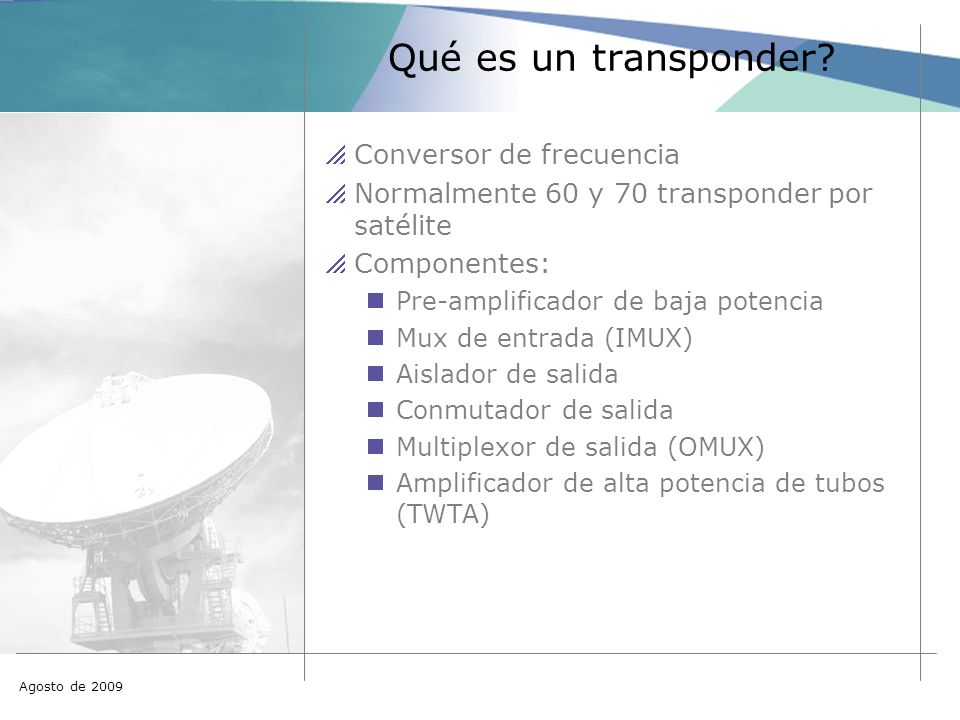 Qué es un transponder?

Conversor de frecuencia

Normalmente 60 y 70 transponder por satélite

Componentes:

Pre-amplificador de baja potencia

Mux de entrada (IMUX)

Aislador de salida

Conmutador de salida

Multiplexor de salida (OMUX)

Amplificador de alta potencia de tubos (TWTA)

Agosto de 2009